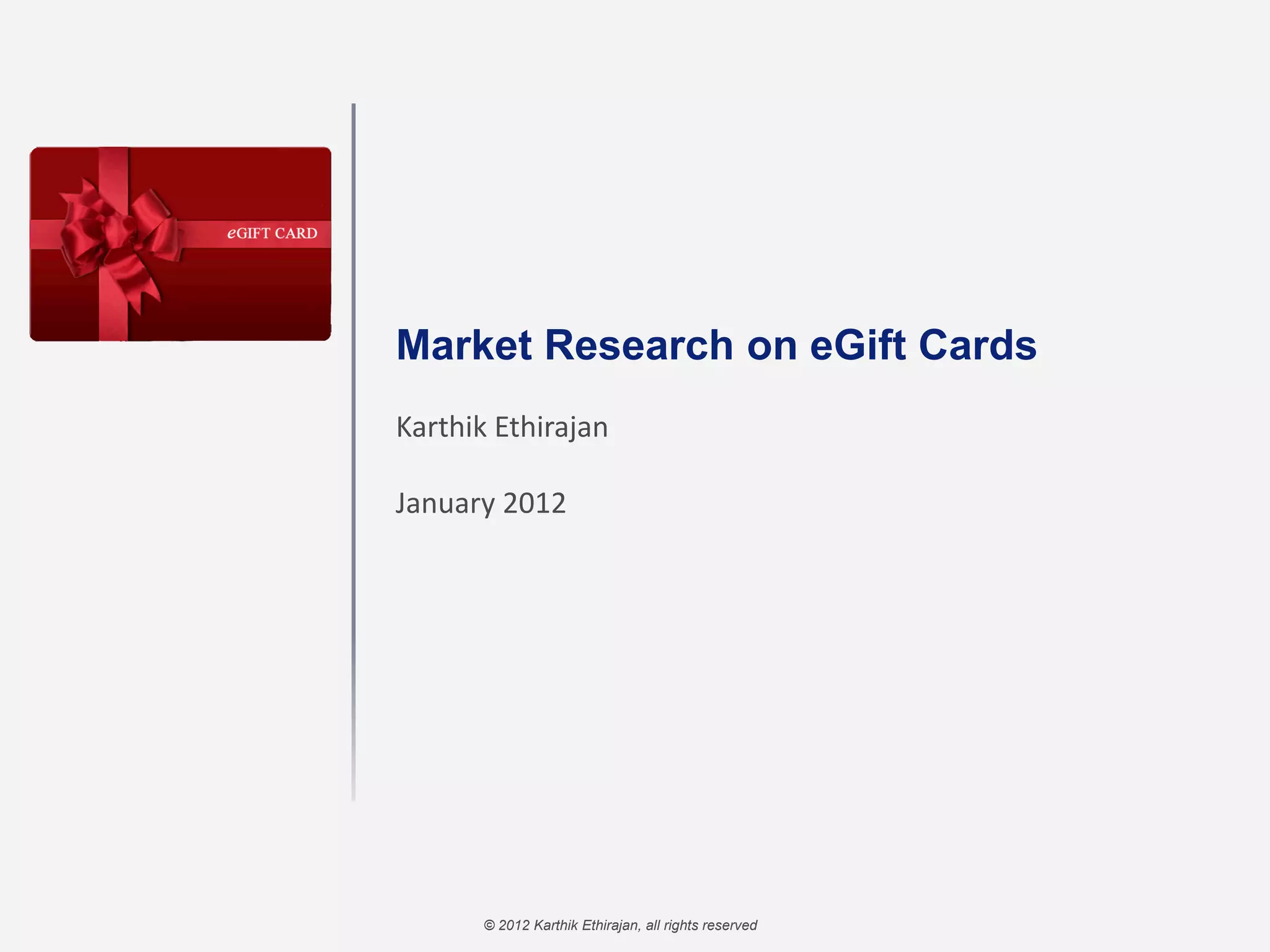 eGIFT CARD

Market Research on eGift Cards

Karthik Ethirajan

January 2012

© 2012 Karthik Ethirajan, all rights reserved